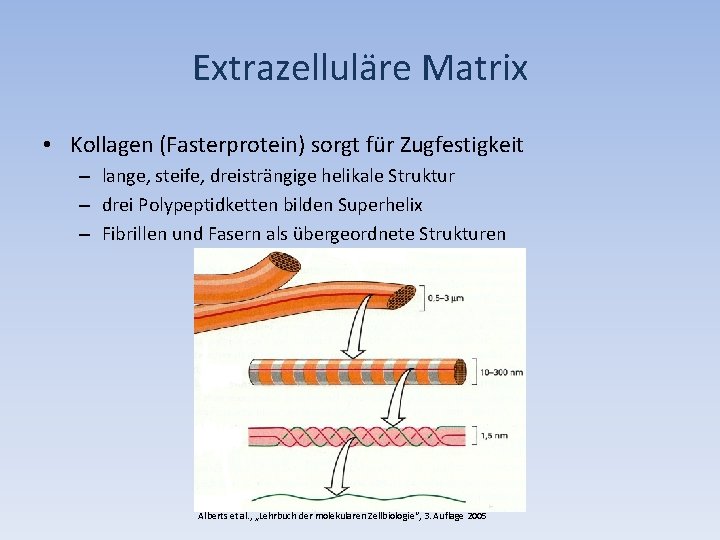 Extrazelluläre Matrix

• Kollagen (Fasterprotein) sorgt für Zugfestigkeit
– lange, steife, dreisträngige helikale Struktur
– drei Polypeptidketten bilden Superhelix
– Fibrillen und Fasern als übergeordnete Strukturen

0,5–3 µm

10–300 nm

1,5 nm

Alberts et al., „Lehrbuch der molekularen Zellbiologie", 3. Auflage 2005